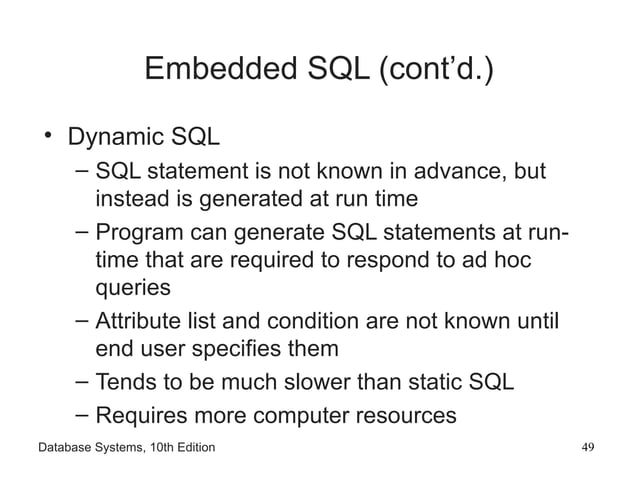 Embedded SQL (cont'd.)

• Dynamic SQL
– SQL statement is not known in advance, but instead is generated at run time
– Program can generate SQL statements at run-time that are required to respond to ad hoc queries
– Attribute list and condition are not known until end user specifies them
– Tends to be much slower than static SQL
– Requires more computer resources

Database Systems, 10th Edition

49